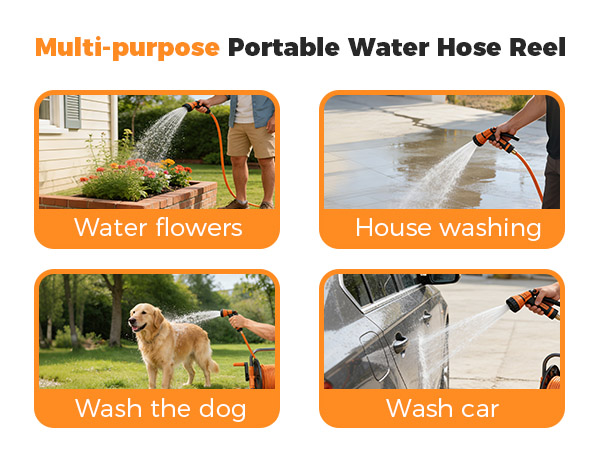 Multi-purpose Portable Water Hose Reel

Water flowers

House washing

Wash the dog

Wash car